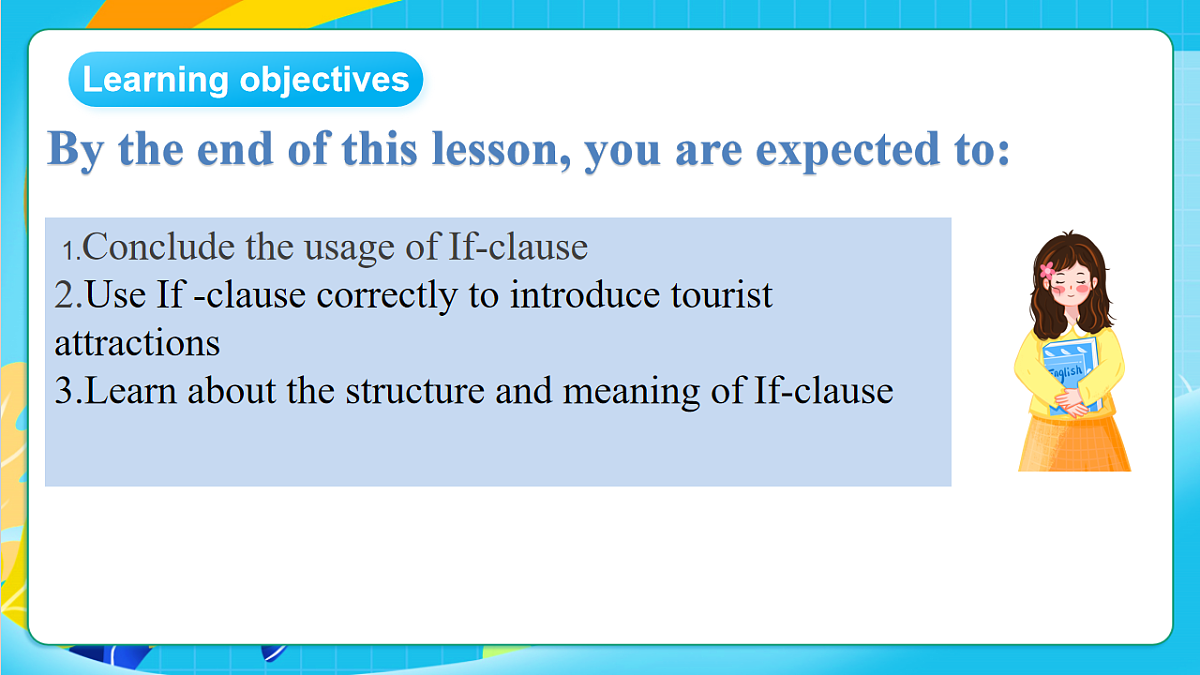 Learning objectives

By the end of this lesson, you are expected to:

1.Conclude the usage of If-clause
2.Use If -clause correctly to introduce tourist attractions
3.Learn about the structure and meaning of If-clause

English